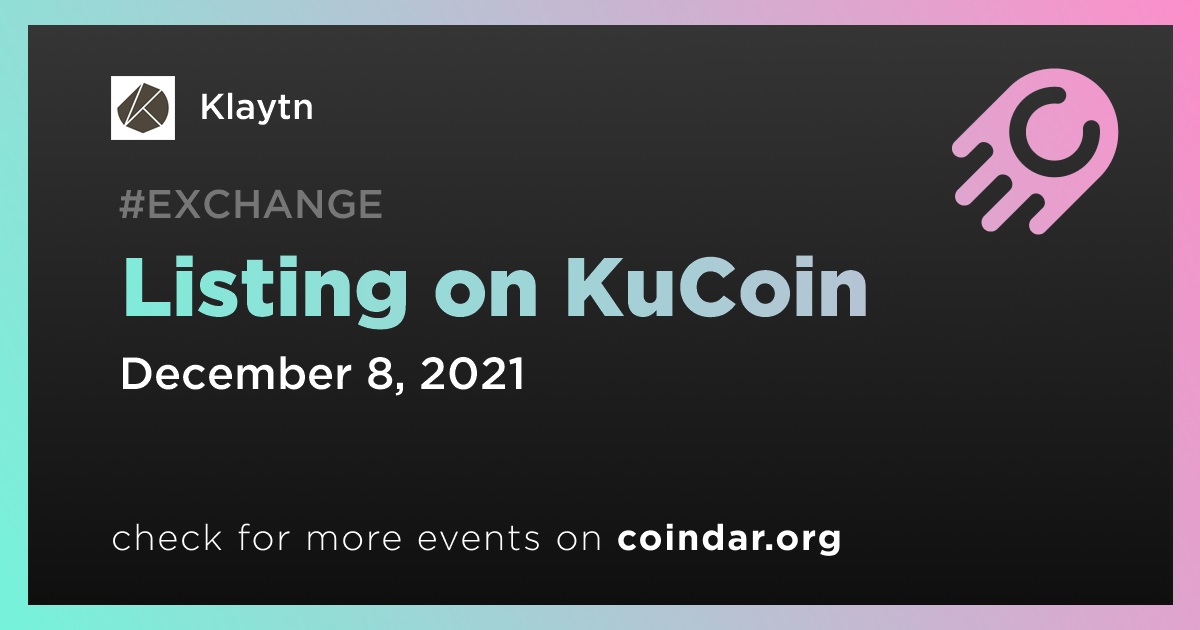 Klaytn

#EXCHANGE

Listing on KuCoin

December 8, 2021

check for more events on coindar.org